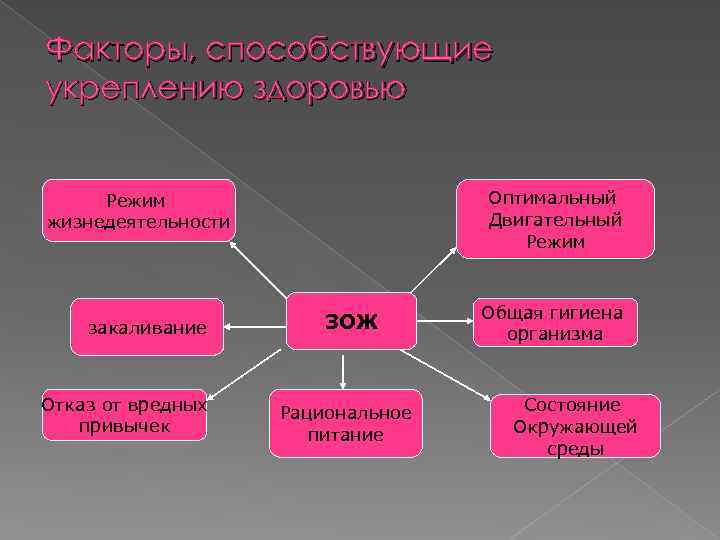 Факторы, способствующие укреплению здоровью

Режим жизнедеятельности

Оптимальный Двигательный Режим

закаливание

ЗОЖ

Общая гигиена организма

Отказ от вредных привычек

Рациональное питание

Состояние Окружающей среды